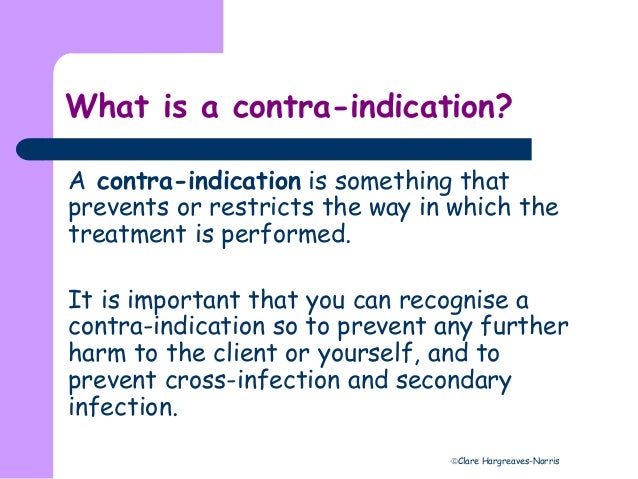 What is a contra-indication?

A contra-indication is something that prevents or restricts the way in which the treatment is performed.

It is important that you can recognise a contra-indication so to prevent any further harm to the client or yourself, and to prevent cross-infection and secondary infection.

©Clare Hargreaves-Norris